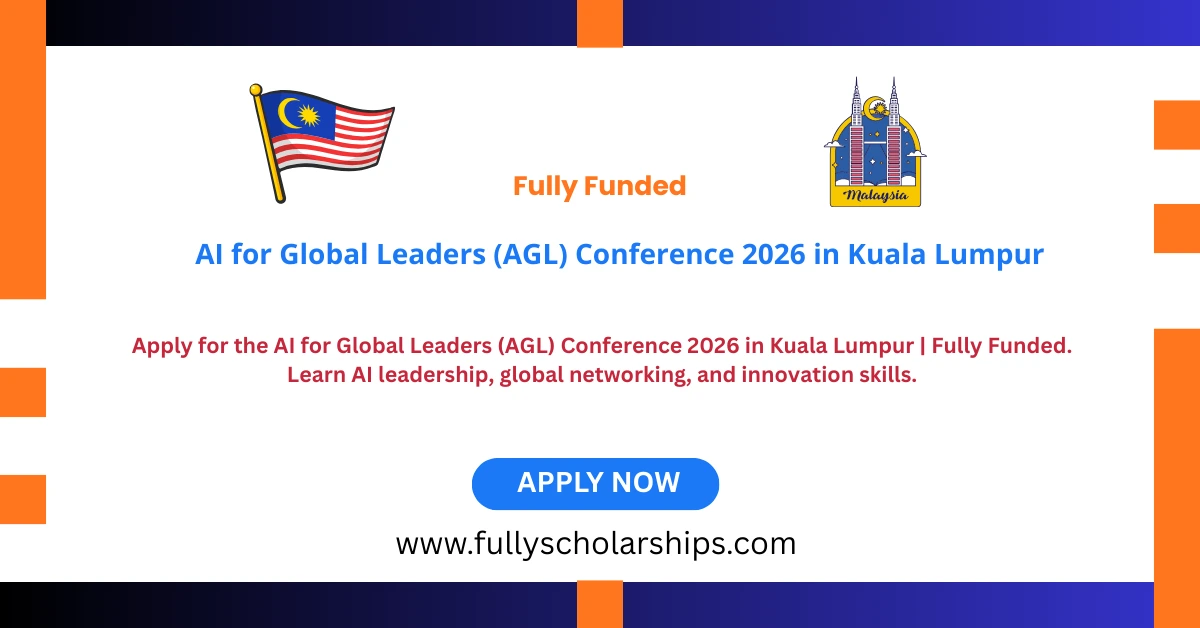 Malaysia

Fully Funded

AI for Global Leaders (AGL) Conference 2026 in Kuala Lumpur

Apply for the AI for Global Leaders (AGL) Conference 2026 in Kuala Lumpur | Fully Funded. Learn AI leadership, global networking, and innovation skills.

APPLY NOW

www.fullyscholarships.com